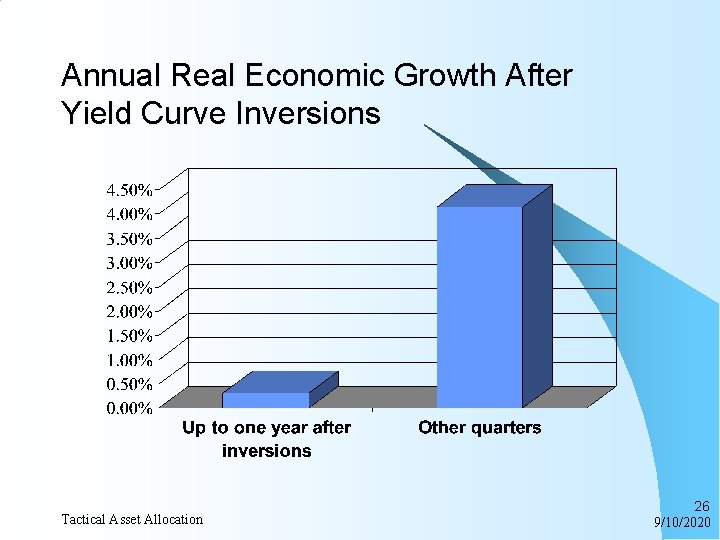 Annual Real Economic Growth After Yield Curve Inversions

4.50%
4.00%
3.50%
3.00%
2.50%
2.00%
1.50%
1.00%
0.50%
0.00%

Up to one year after inversions

Other quarters

Tactical Asset Allocation

26
9/10/2020